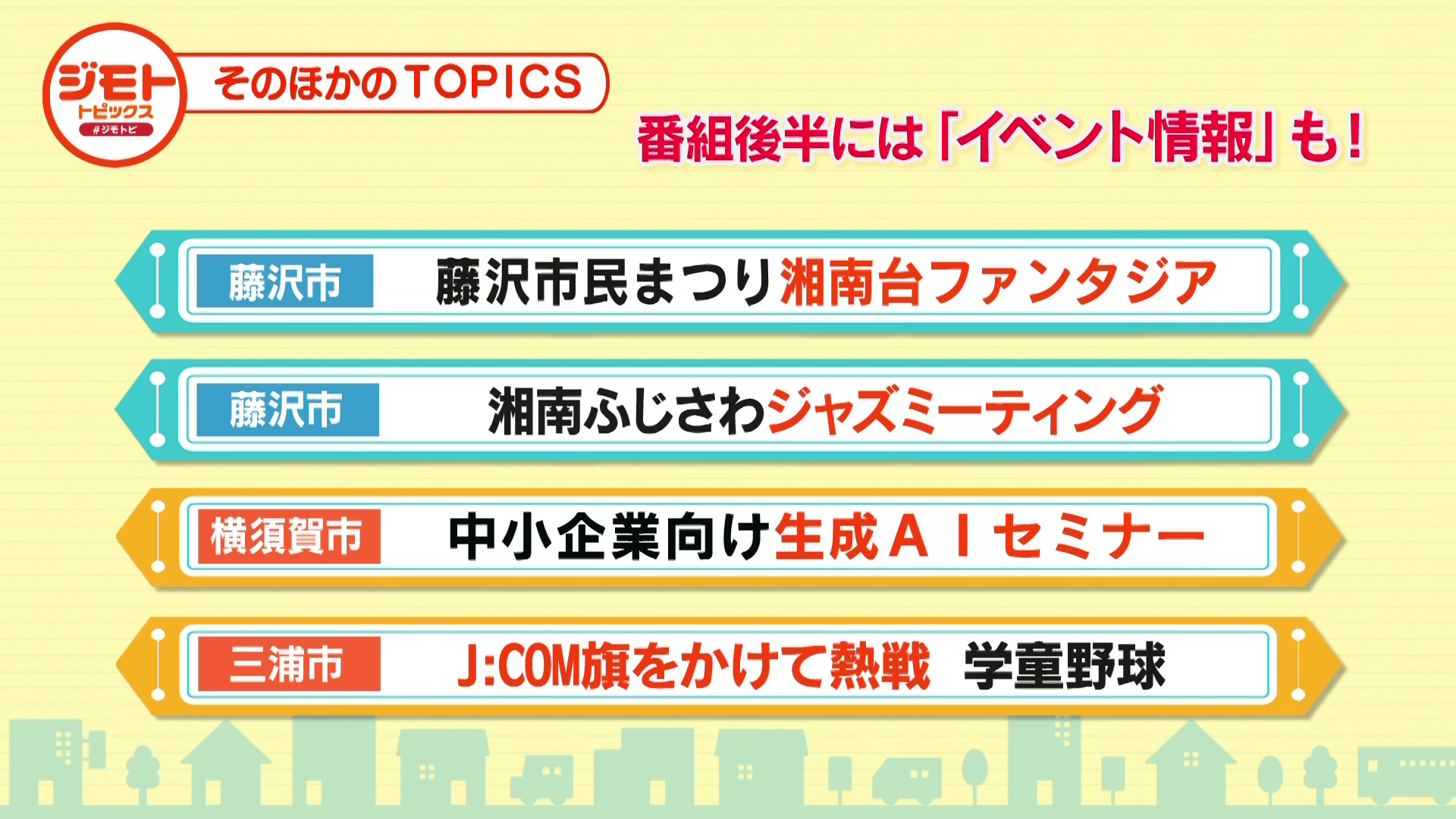 ジモト
トピックス
#ジモトピ

そのほかのTOPICS

番組後半には「イベント情報」も！

藤沢市 藤沢市民まつり湘南台ファンタジア

藤沢市 湘南ふじさわジャズミーティング

横須賀市 中小企業向け生成ＡＩセミナー

三浦市 J:COM旗をかけて熱戦　学童野球